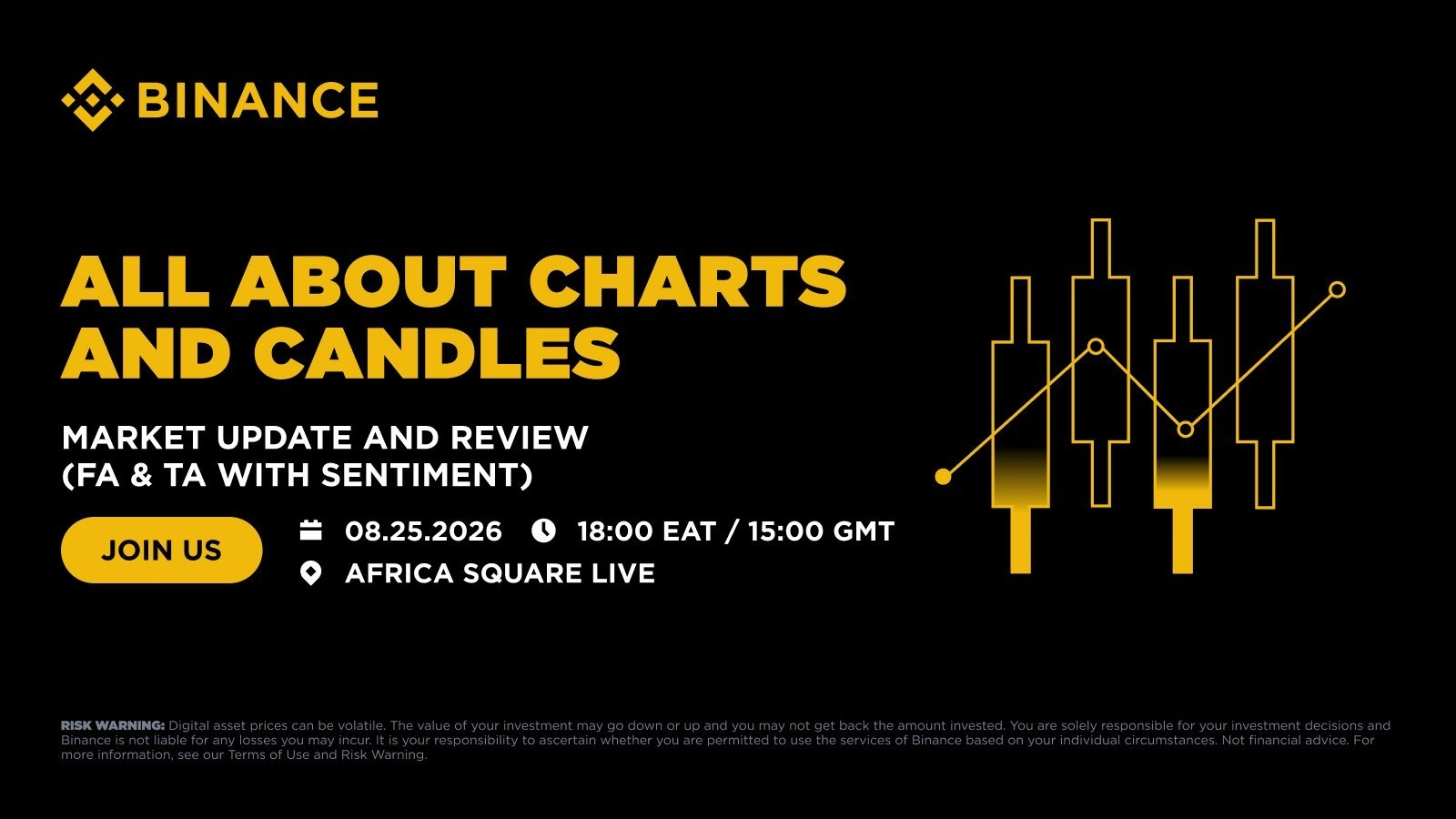 BINANCE

ALL ABOUT CHARTS AND CANDLES

MARKET UPDATE AND REVIEW (FA & TA WITH SENTIMENT)

JOIN US

08.25.2026 18:00 EAT / 15:00 GMT

AFRICA SQUARE LIVE

RISK WARNING: Digital asset prices can be volatile. The value of your investment may go down or up and you may not get back the amount invested. You are solely responsible for your investment decisions and Binance is not liable for any losses you may incur. It is your responsibility to ascertain whether you are permitted to use the services of Binance based on your individual circumstances. Not financial advice. For more information, see our Terms of Use and Risk Warning.